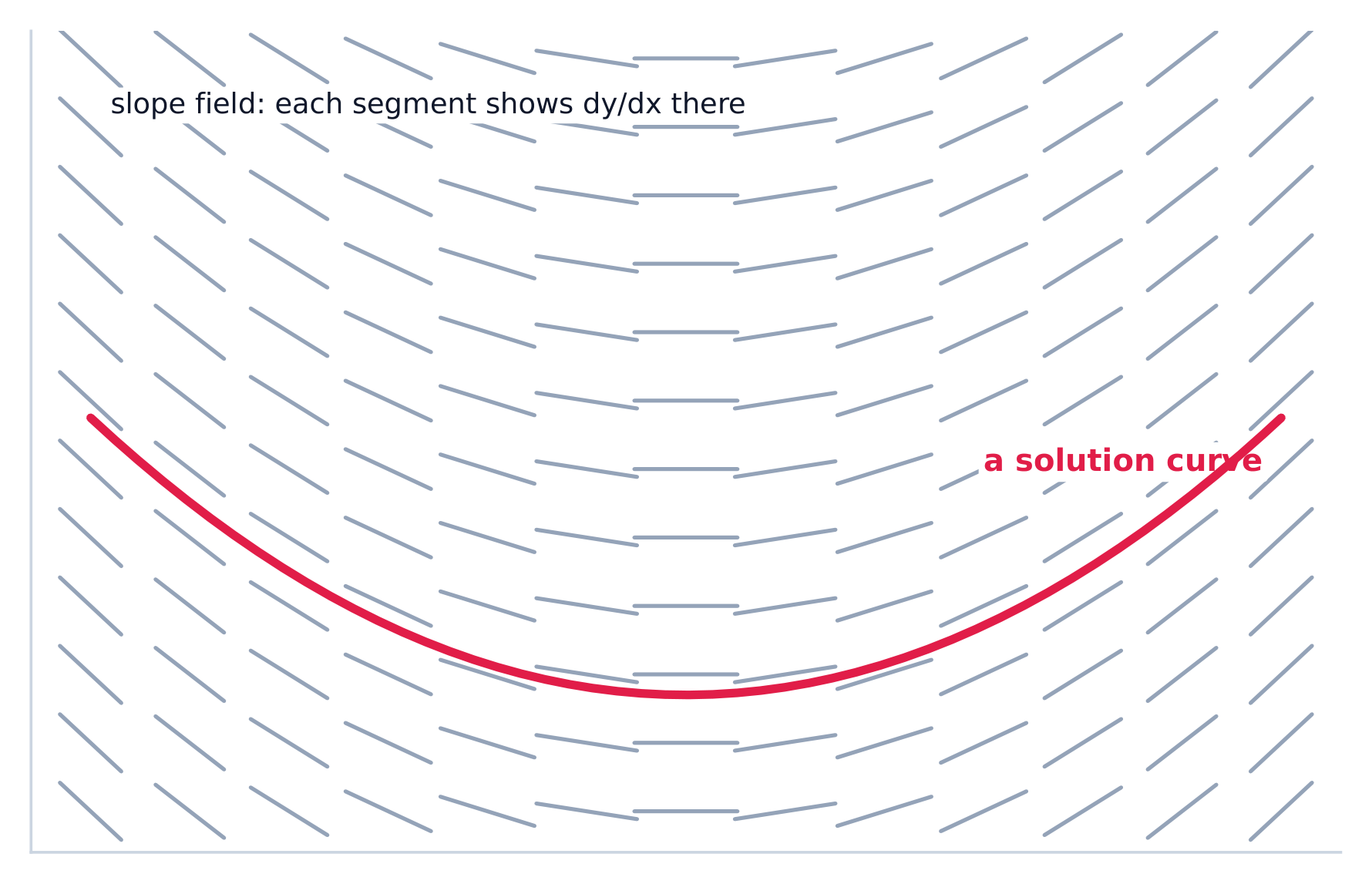 slope field: each segment shows dy/dx there

a solution curve